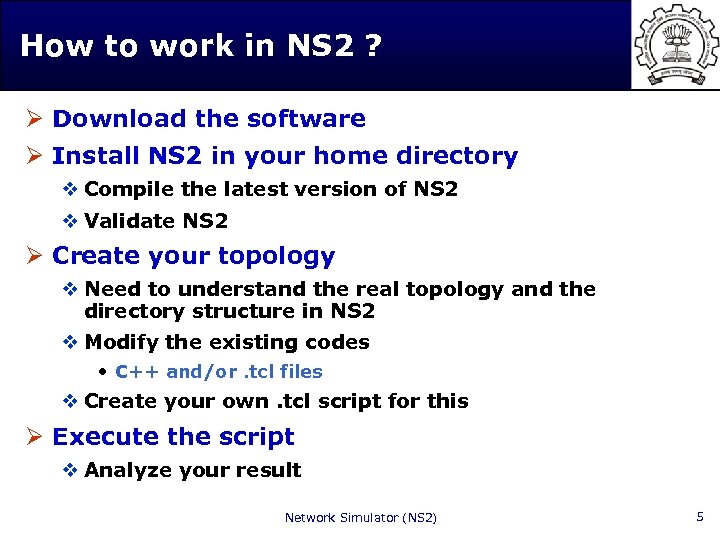 How to work in NS2 ?

➢ Download the software

➢ Install NS2 in your home directory

❖ Compile the latest version of NS2

❖ Validate NS2

➢ Create your topology

❖ Need to understand the real topology and the directory structure in NS2

❖ Modify the existing codes

• C++ and/or .tcl files

❖ Create your own .tcl script for this

➢ Execute the script

❖ Analyze your result

Network Simulator (NS2)

5